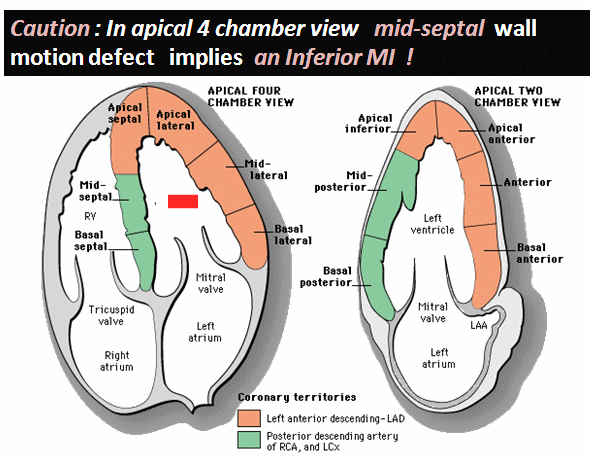 Caution : In apical 4 chamber view mid-septal wall motion defect implies an Inferior MI !

APICAL FOUR CHAMBER VIEW

Apical septal

Apical lateral

Mid-lateral

Mid-septal

RV

Basal septal

Basal lateral

Mitral valve

Tricuspid valve

Left atrium

Right atrium

APICAL TWO CHAMBER VIEW

Apical inferior

Apical anterior

Mid-posterior

Anterior

Left ventricle

Basal anterior

Basal posterior

Mitral valve

LAA

Left atrium

Coronary territories

Left anterior descending-LAD

Posterior descending artery of RCA, and LCx